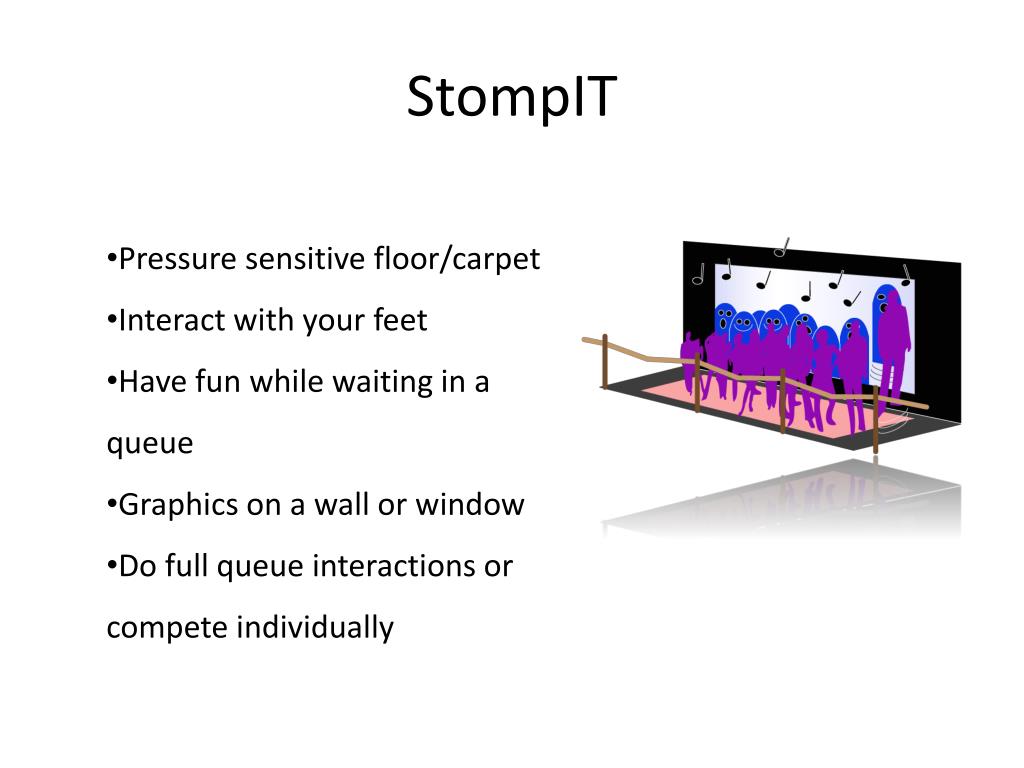 StompIT

•Pressure sensitive floor/carpet

•Interact with your feet

•Have fun while waiting in a queue

•Graphics on a wall or window

•Do full queue interactions or compete individually